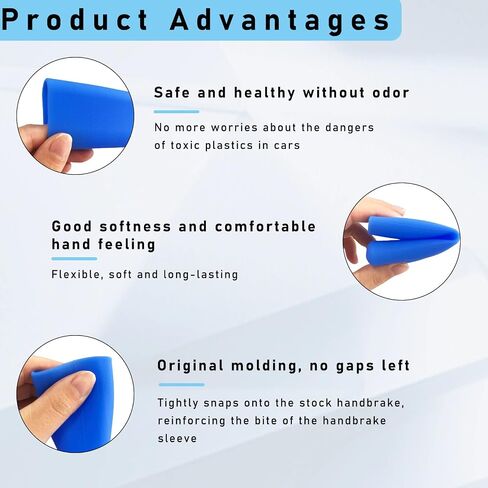 Product Advantages

Safe and healthy without odor

No more worries about the dangers of toxic plastics in cars

Good softness and comfortable hand feeling

Flexible, soft and long-lasting

Original molding, no gaps left

Tightly snaps onto the stock handbrake, reinforcing the bite of the handbrake sleeve